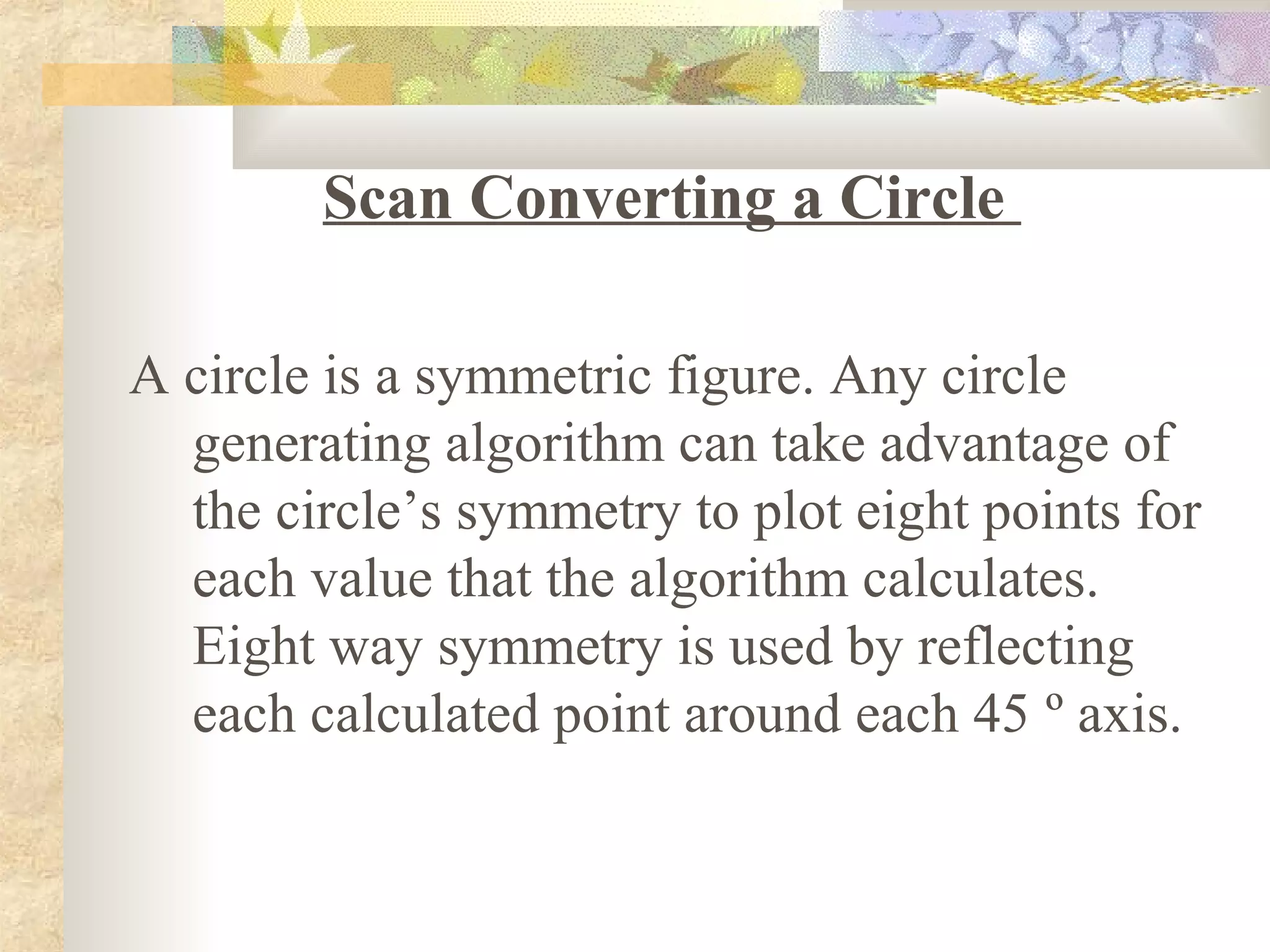 Scan Converting a Circle

A circle is a symmetric figure. Any circle generating algorithm can take advantage of the circle’s symmetry to plot eight points for each value that the algorithm calculates. Eight way symmetry is used by reflecting each calculated point around each 45 º axis.